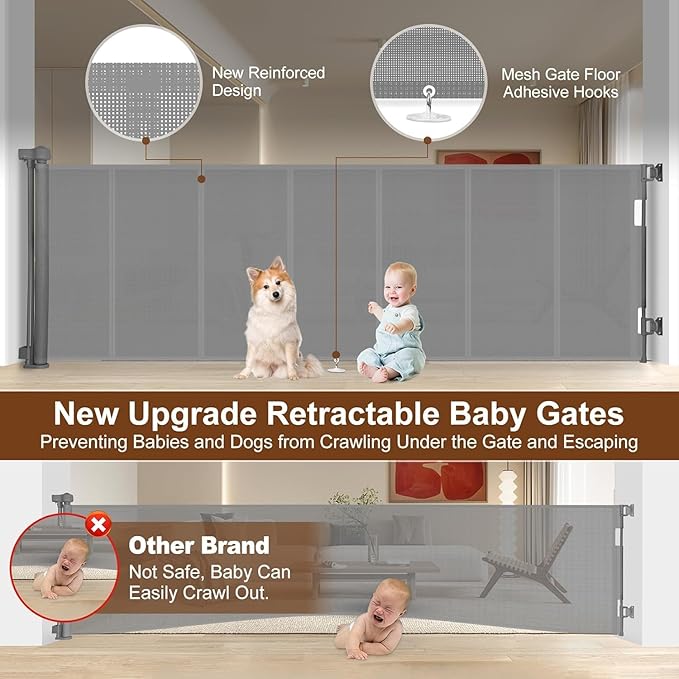 New Reinforced Design

Mesh Gate Floor Adhesive Hooks

New Upgrade Retractable Baby Gates

Preventing Babies and Dogs from Crawling Under the Gate and Escaping

Other Brand

Not Safe, Baby Can Easily Crawl Out.